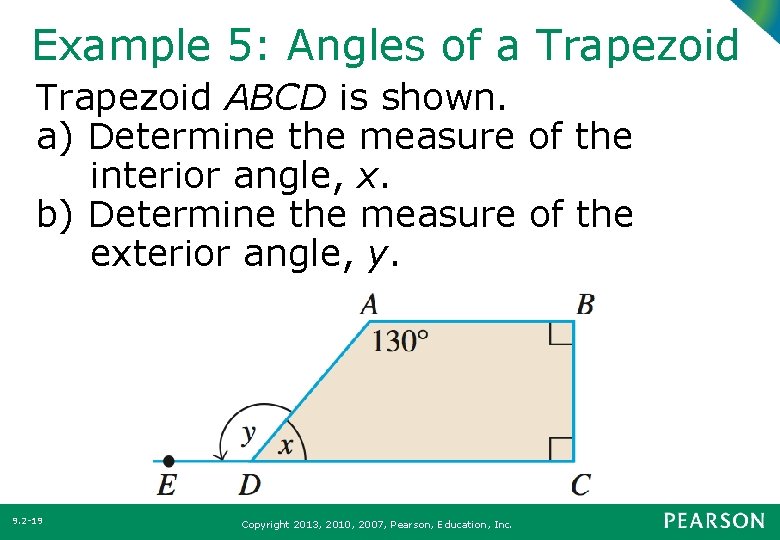 Example 5: Angles of a Trapezoid

Trapezoid ABCD is shown.

a) Determine the measure of the interior angle, x.

b) Determine the measure of the exterior angle, y.

A

B

130°

y

x

E

D

C

9.2-19

Copyright 2013, 2010, 2007, Pearson, Education, Inc.

PEARSON